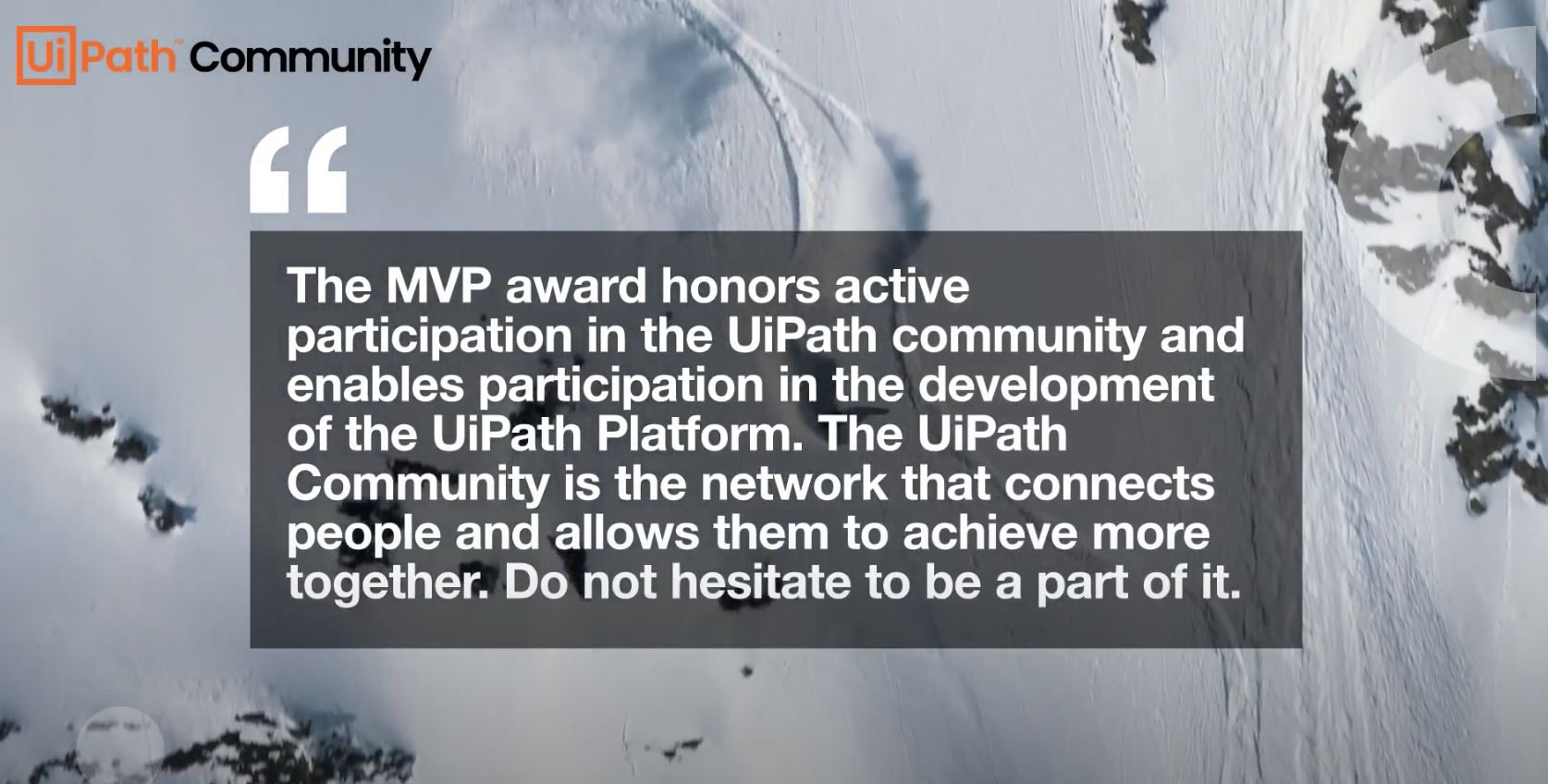 UiPath™ Community

“

The MVP award honors active participation in the UiPath community and enables participation in the development of the UiPath Platform. The UiPath Community is the network that connects people and allows them to achieve more together. Do not hesitate to be a part of it.